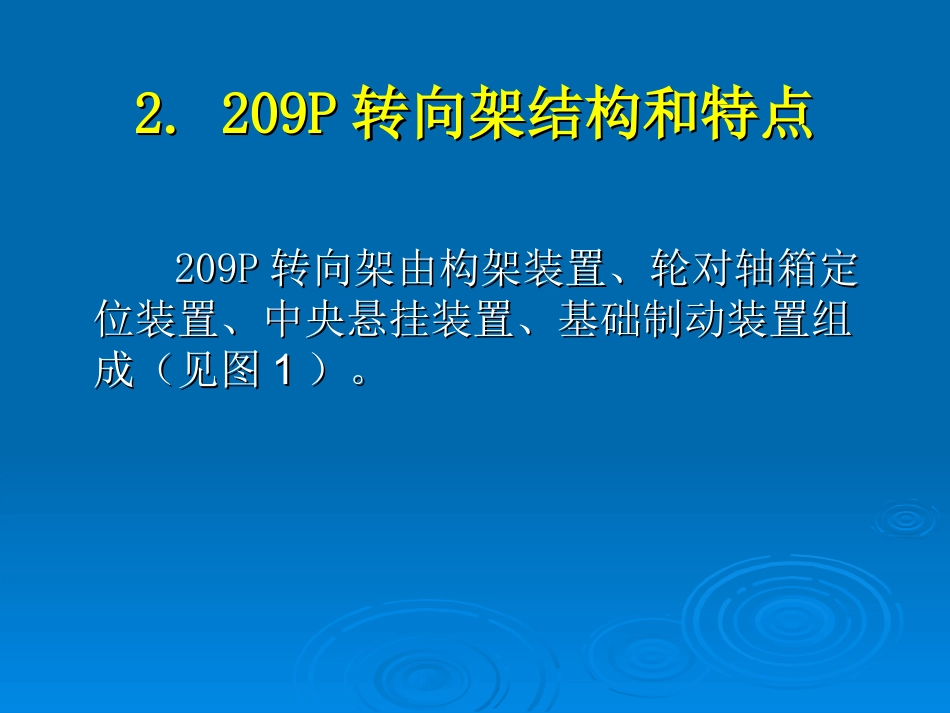 2. 209P 转向架结构和特点

209P 转向架由构架装置、轮对轴箱定位装置、中央悬挂装置、基础制动装置组成（见图 1 ）。